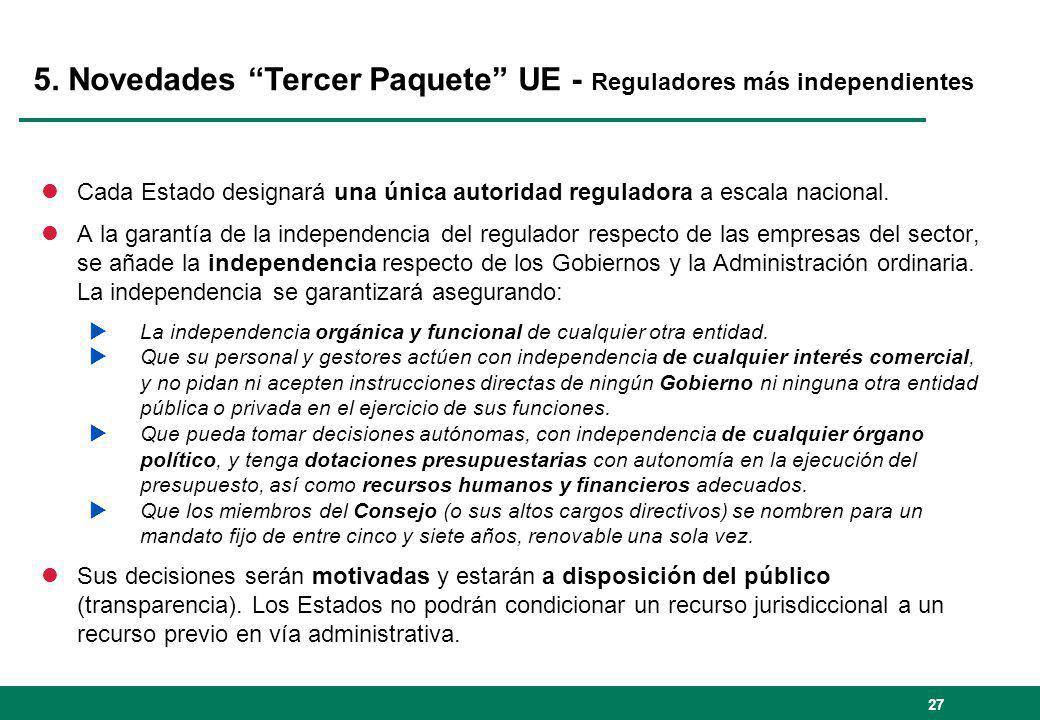 5. Novedades “Tercer Paquete” UE - Reguladores más independientes

Cada Estado designará una única autoridad reguladora a escala nacional.

A la garantía de la independencia del regulador respecto de las empresas del sector, se añade la independencia respecto de los Gobiernos y la Administración ordinaria. La independencia se garantizará asegurando:

La independencia orgánica y funcional de cualquier otra entidad.

Que su personal y gestores actúen con independencia de cualquier interés comercial, y no pidan ni acepten instrucciones directas de ningún Gobierno ni ninguna otra entidad pública o privada en el ejercicio de sus funciones.

Que pueda tomar decisiones autónomas, con independencia de cualquier órgano político, y tenga dotaciones presupuestarias con autonomía en la ejecución del presupuesto, así como recursos humanos y financieros adecuados.

Que los miembros del Consejo (o sus altos cargos directivos) se nombren para un mandato fijo de entre cinco y siete años, renovable una sola vez.

Sus decisiones serán motivadas y estarán a disposición del público (transparencia). Los Estados no podrán condicionar un recurso jurisdiccional a un recurso previo en vía administrativa.

27